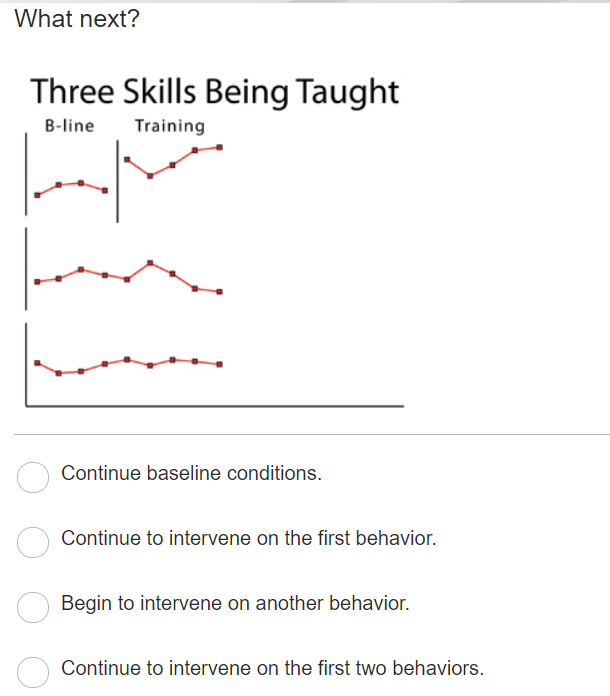 What next?

Three Skills Being Taught

B-line

Training

Continue baseline conditions.

Continue to intervene on the first behavior.

Begin to intervene on another behavior.

Continue to intervene on the first two behaviors.